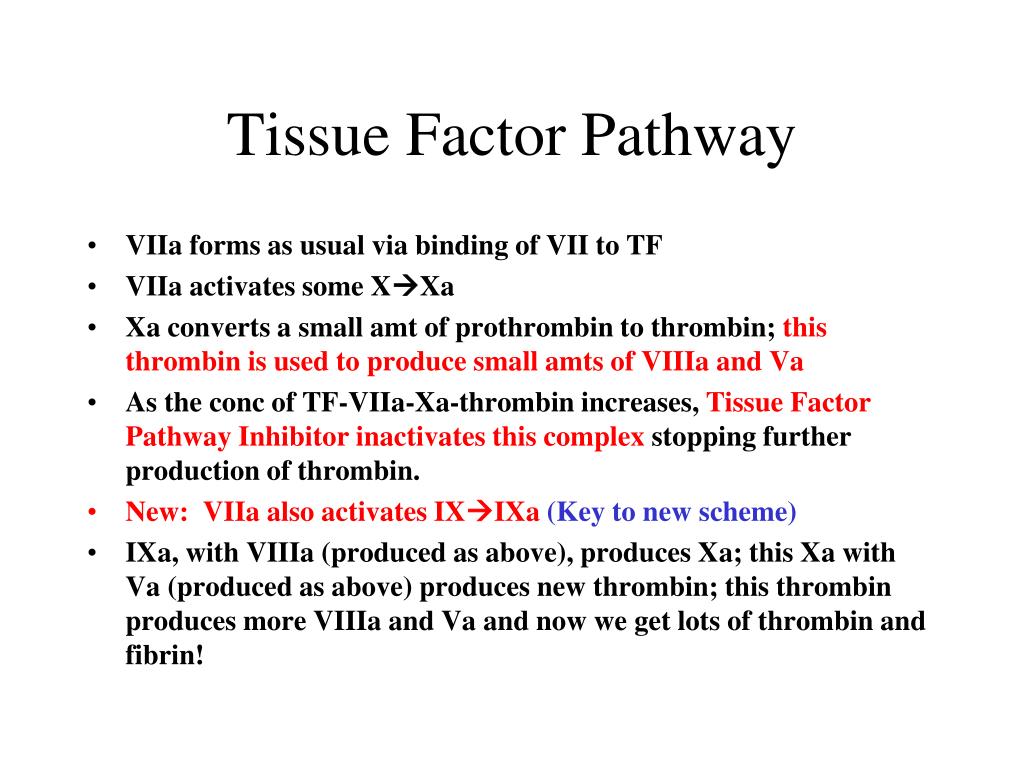 Tissue Factor Pathway

• VIIa forms as usual via binding of VII to TF
• VIIa activates some X→Xa
• Xa converts a small amt of prothrombin to thrombin; this thrombin is used to produce small amts of VIIIa and Va
• As the conc of TF-VIIa-Xa-thrombin increases, Tissue Factor Pathway Inhibitor inactivates this complex stopping further production of thrombin.
• New: VIIa also activates IX→IXa (Key to new scheme)
• IXa, with VIIIa (produced as above), produces Xa; this Xa with Va (produced as above) produces new thrombin; this thrombin produces more VIIIa and Va and now we get lots of thrombin and fibrin!